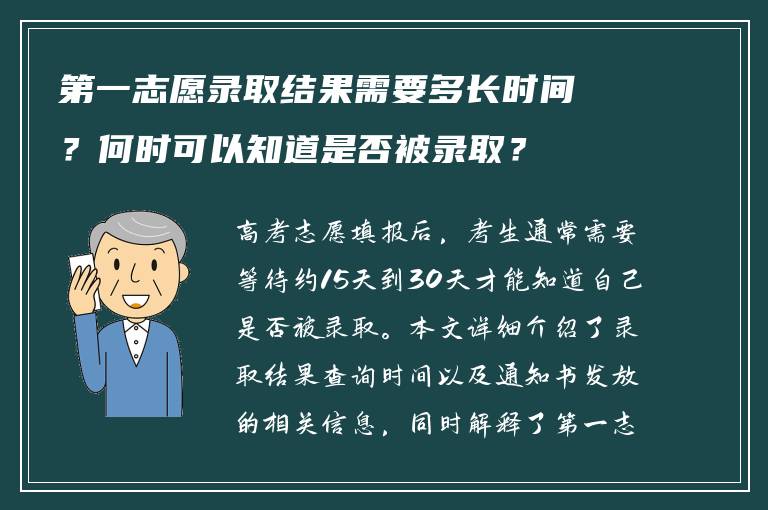 第一志愿录取结果需要多长时间？何时可以知道是否被录取？

高考志愿填报后，考生通常需要等待约15天到30天才能知道自己是否被录取。本文详细介绍了录取结果查询时间以及通知书发放的相关信息，同时解释了第一志